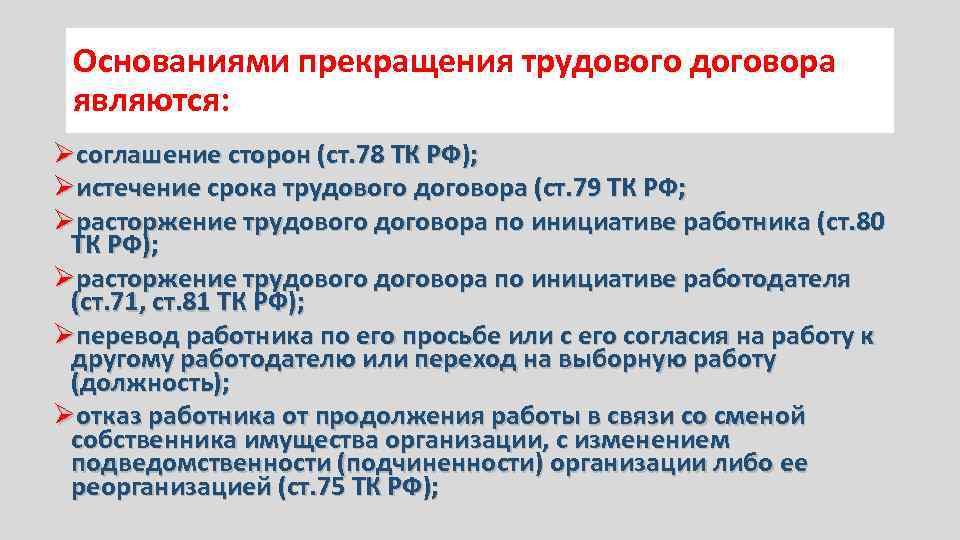 Основаниями прекращения трудового договора являются:

➢соглашение сторон (ст.78 ТК РФ);

➢истечение срока трудового договора (ст.79 ТК РФ;

➢расторжение трудового договора по инициативе работника (ст.80 ТК РФ);

➢расторжение трудового договора по инициативе работодателя (ст.71, ст.81 ТК РФ);

➢перевод работника по его просьбе или с его согласия на работу к другому работодателю или переход на выборную работу (должность);

➢отказ работника от продолжения работы в связи со сменой собственника имущества организации, с изменением подведомственности (подчиненности) организации либо ее реорганизацией (ст.75 ТК РФ);